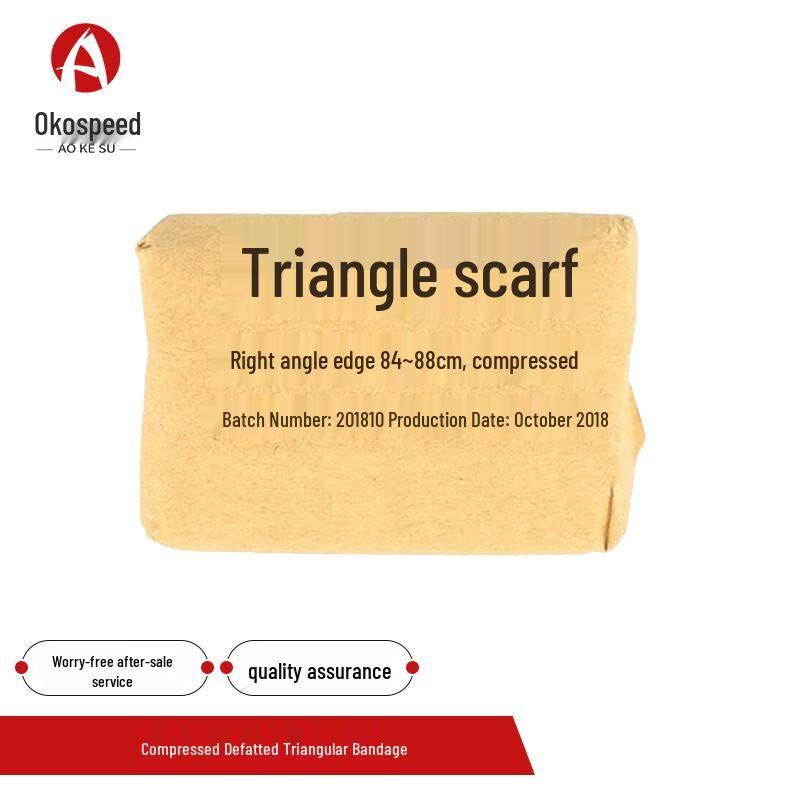 Okospeed
AO KE SU

Triangle scarf

Right angle edge 84~88cm, compressed

Batch Number: 201810 Production Date: October 2018

Worry-free after-sale service

quality assurance

Compressed Defatted Triangular Bandage